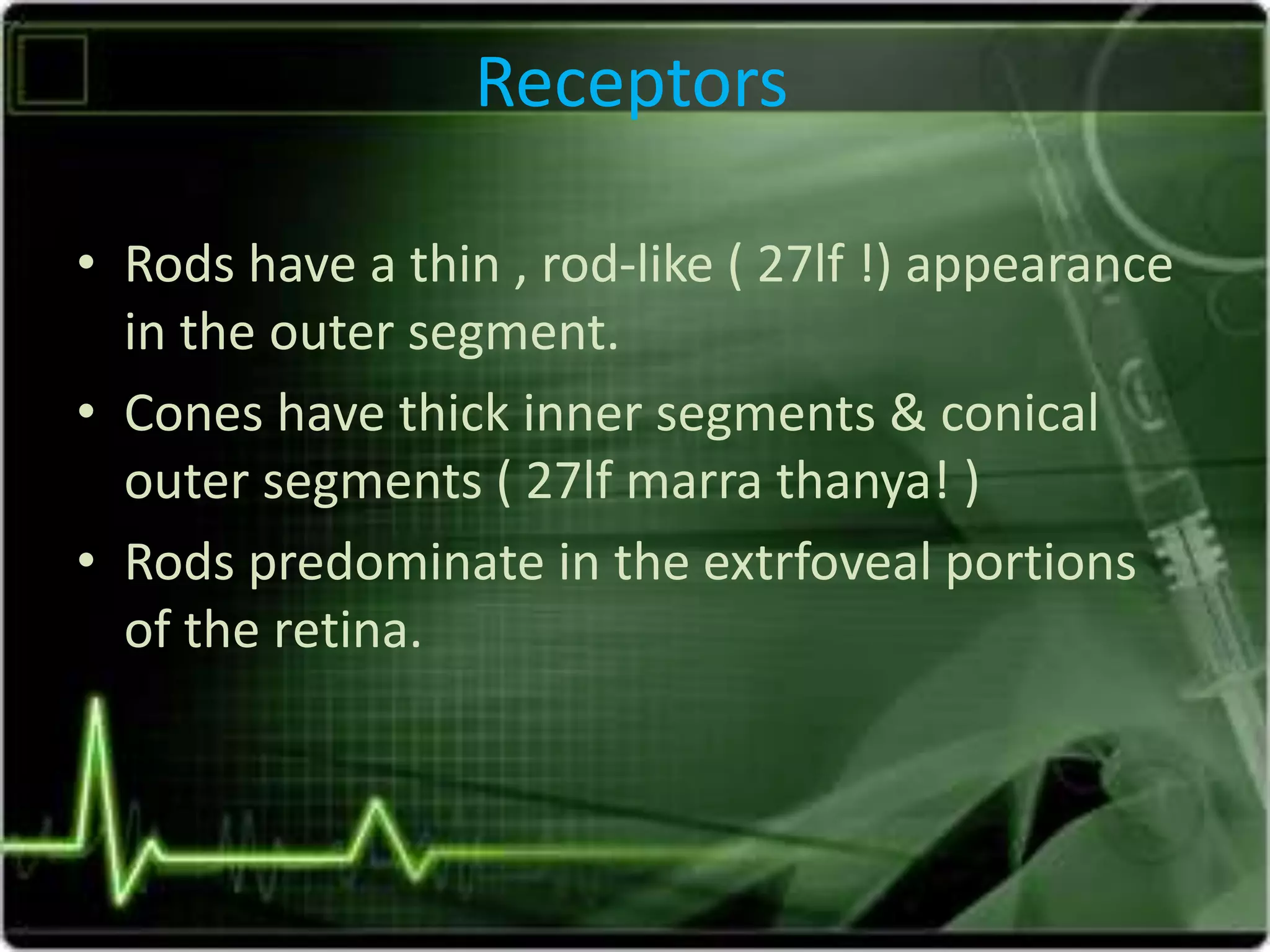 Receptors

• Rods have a thin , rod-like ( 27lf !) appearance in the outer segment.

• Cones have thick inner segments & conical outer segments ( 27lf marra thanya! )

• Rods predominate in the extrfoveal portions of the retina.